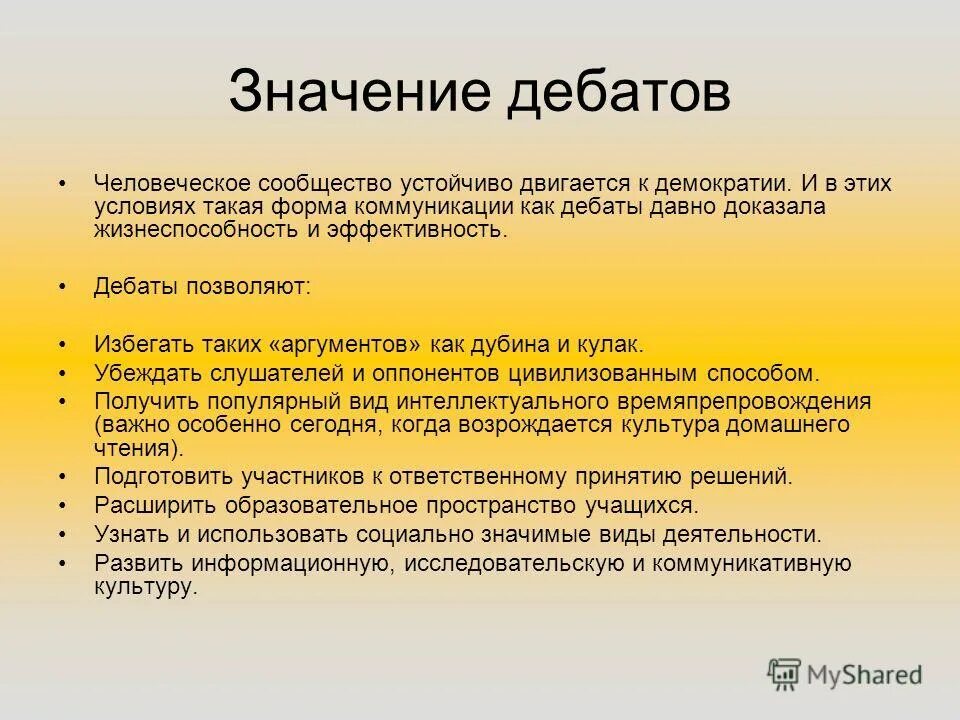 Значение дебатов

• Человеческое сообщество устойчиво двигается к демократии. И в этих условиях такая форма коммуникации как дебаты давно доказала жизнеспособность и эффективность.

• Дебаты позволяют:

• Избегать таких «аргументов» как дубина и кулак.
• Убеждать слушателей и оппонентов цивилизованным способом.
• Получить популярный вид интеллектуального времяпрепровождения (важно особенно сегодня, когда возрождается культура домашнего чтения).
• Подготовить участников к ответственному принятию решений.
• Расширить образовательное пространство учащихся.
• Узнать и использовать социально значимые виды деятельности.
• Развить информационную, исследовательскую и коммуникативную культуру.

MyShared